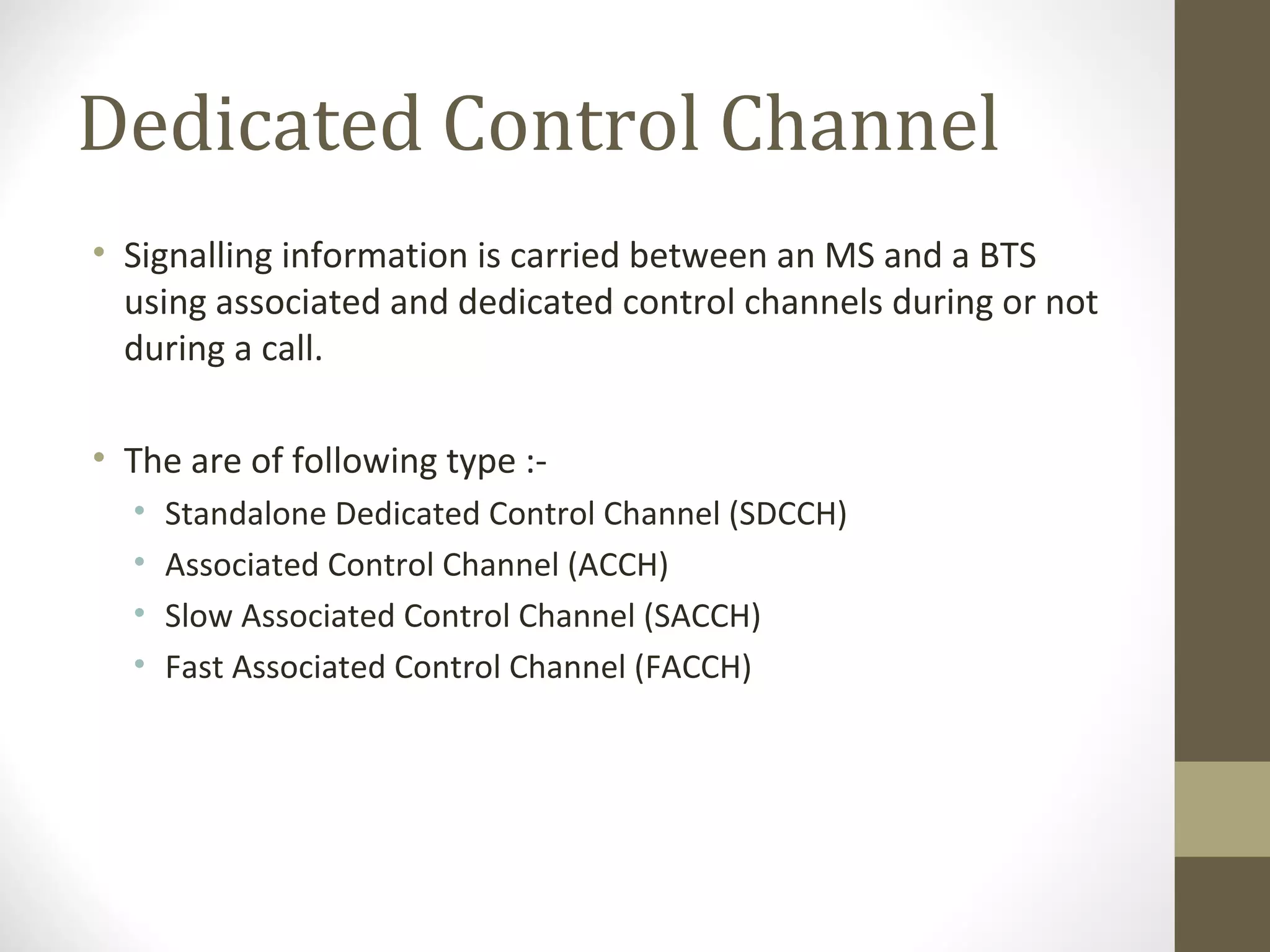 Dedicated Control Channel

• Signalling information is carried between an MS and a BTS using associated and dedicated control channels during or not during a call.

• The are of following type :-
  • Standalone Dedicated Control Channel (SDCCH)
  • Associated Control Channel (ACCH)
  • Slow Associated Control Channel (SACCH)
  • Fast Associated Control Channel (FACCH)